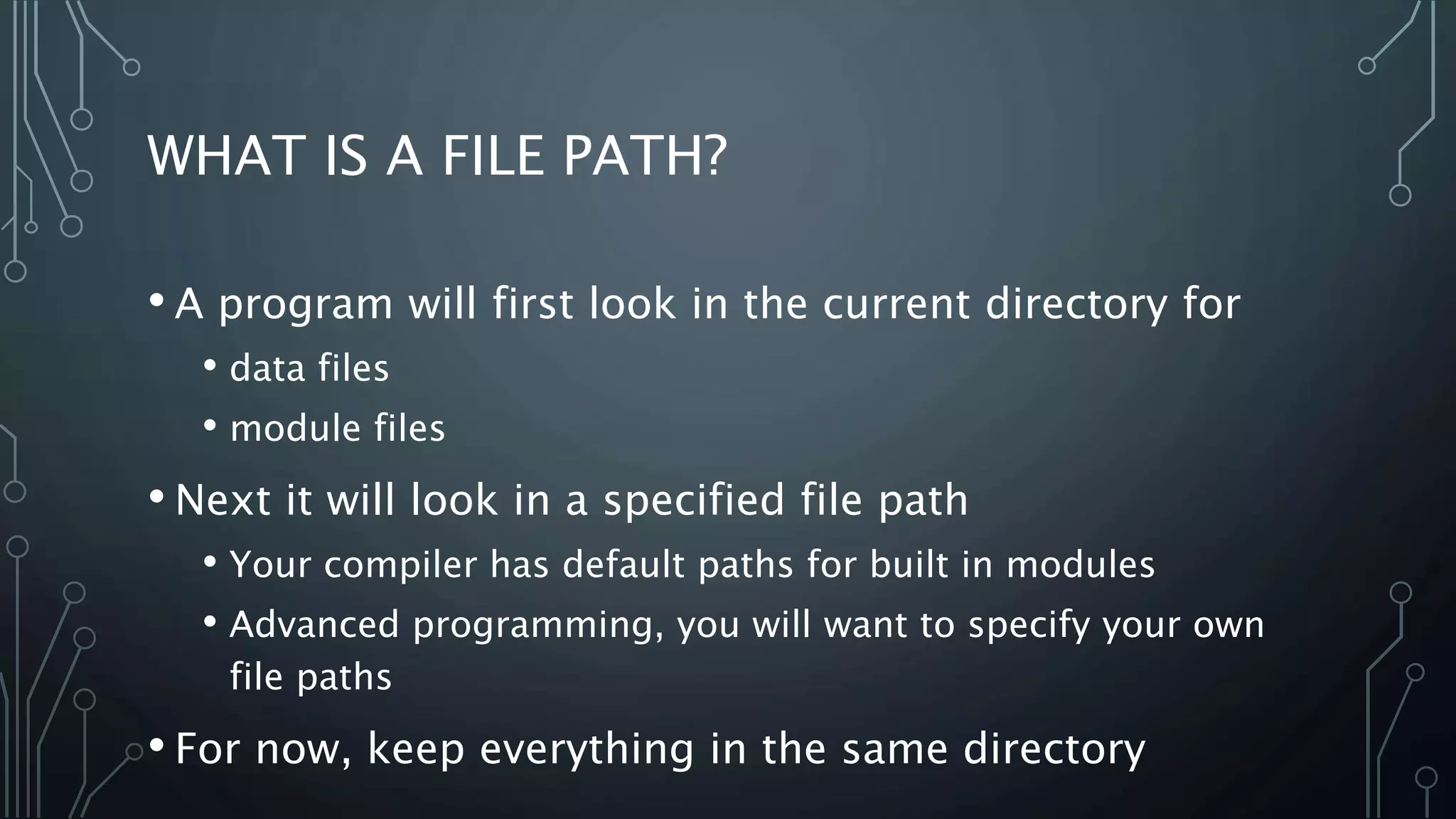 WHAT IS A FILE PATH?

• A program will first look in the current directory for
  • data files
  • module files
• Next it will look in a specified file path
  • Your compiler has default paths for built in modules
  • Advanced programming, you will want to specify your own file paths
• For now, keep everything in the same directory